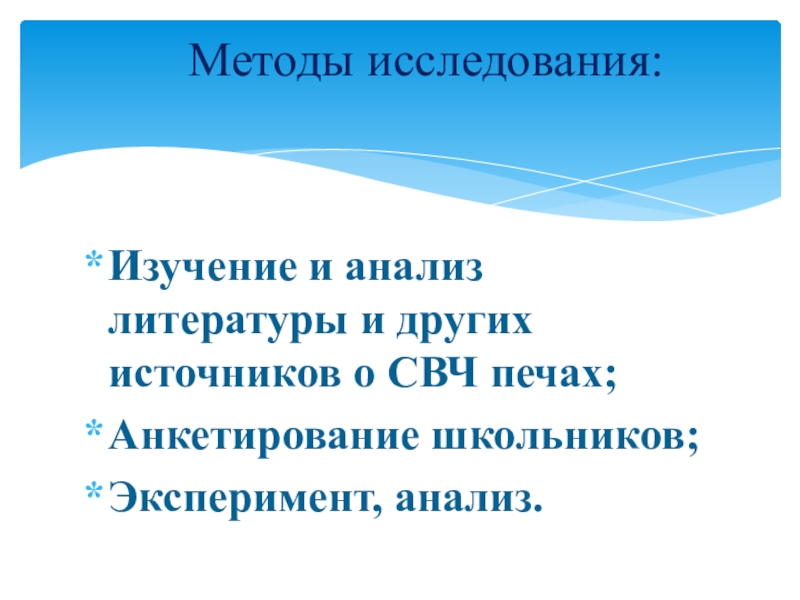 Методы исследования:

* Изучение и анализ литературы и других источников о СВЧ печах;
* Анкетирование школьников;
* Эксперимент, анализ.